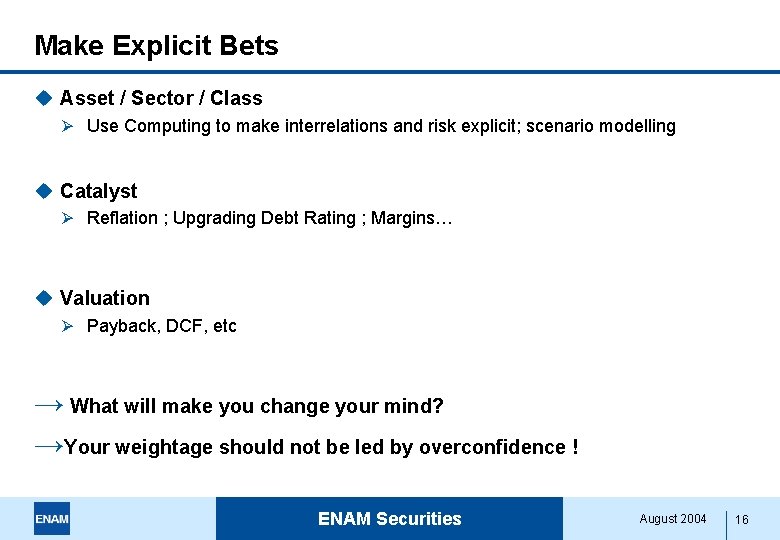 Make Explicit Bets

◆ Asset / Sector / Class

➢ Use Computing to make interrelations and risk explicit; scenario modelling

◆ Catalyst

➢ Reflation ; Upgrading Debt Rating ; Margins…

◆ Valuation

➢ Payback, DCF, etc

→ What will make you change your mind?

→Your weightage should not be led by overconfidence !

ENAM

ENAM Securities

August 2004

16